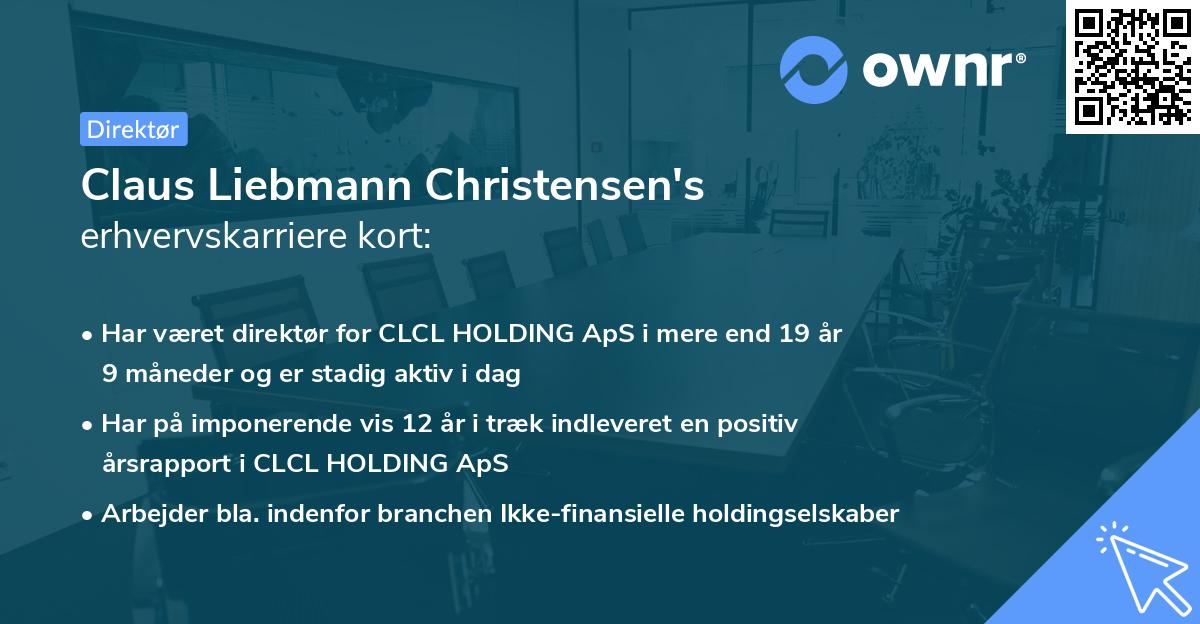 ownr®

Direktør

Claus Liebmann Christensen's
erhvervskarriere kort:

• Har været direktør for CLCL HOLDING ApS i mere end 19 år 9 måneder og er stadig aktiv i dag

• Har på imponerende vis 12 år i træk indleveret en positiv årsrapport i CLCL HOLDING ApS

• Arbejder bla. indenfor branchen Ikke-finansielle holdingselskaber